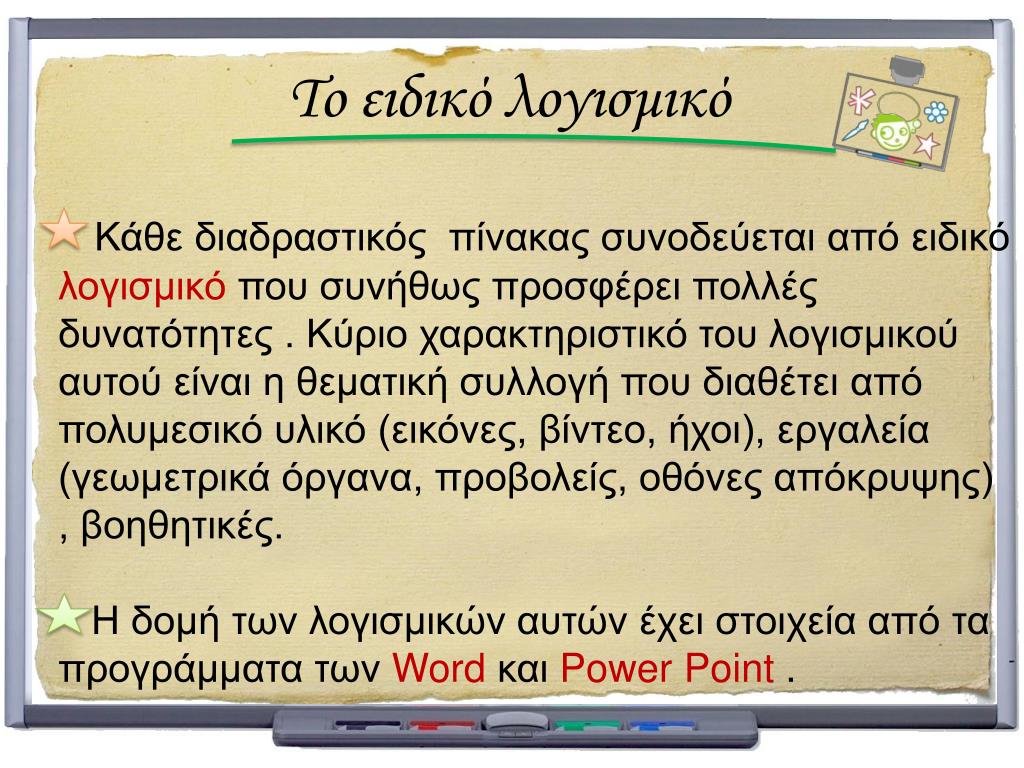 Το ειδικό λογισμικό

Κάθε διαδραστικός πίνακας συνοδεύεται από ειδικό λογισμικό που συνήθως προσφέρει πολλές δυνατότητες . Κύριο χαρακτηριστικό του λογισμικού αυτού είναι η θεματική συλλογή που διαθέτει από πολυμεσικό υλικό (εικόνες, βίντεο, ήχοι), εργαλεία (γεωμετρικά όργανα, προβολείς, οθόνες απόκρυψης) , βοηθητικές.

Η δομή των λογισμικών αυτών έχει στοιχεία από τα προγράμματα των Word και Power Point .